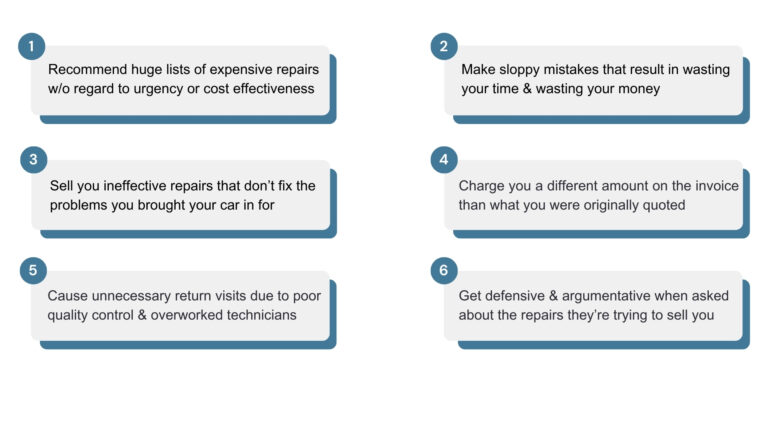 1
Recommend huge lists of expensive repairs w/o regard to urgency or cost effectiveness

2
Make sloppy mistakes that result in wasting your time & wasting your money

3
Sell you ineffective repairs that don't fix the problems you brought your car in for

4
Charge you a different amount on the invoice than what you were originally quoted

5
Cause unnecessary return visits due to poor quality control & overworked technicians

6
Get defensive & argumentative when asked about the repairs they're trying to sell you